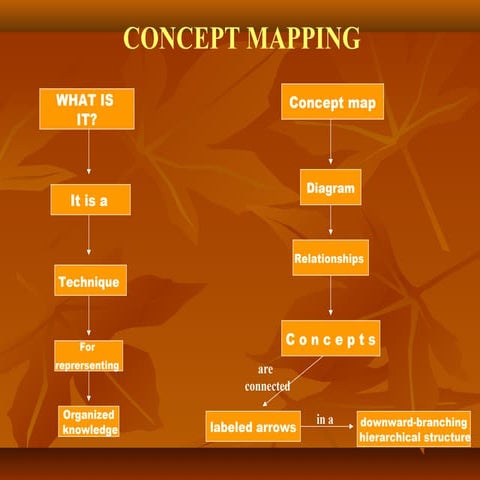 CONCEPT MAPPING

WHAT IS IT?

It is a

Technique

For reprersenting

Organized knowledge

Concept map

Diagram

Relationships

Concepts

are connected

labeled arrows

in a

downward-branching hierarchical structure